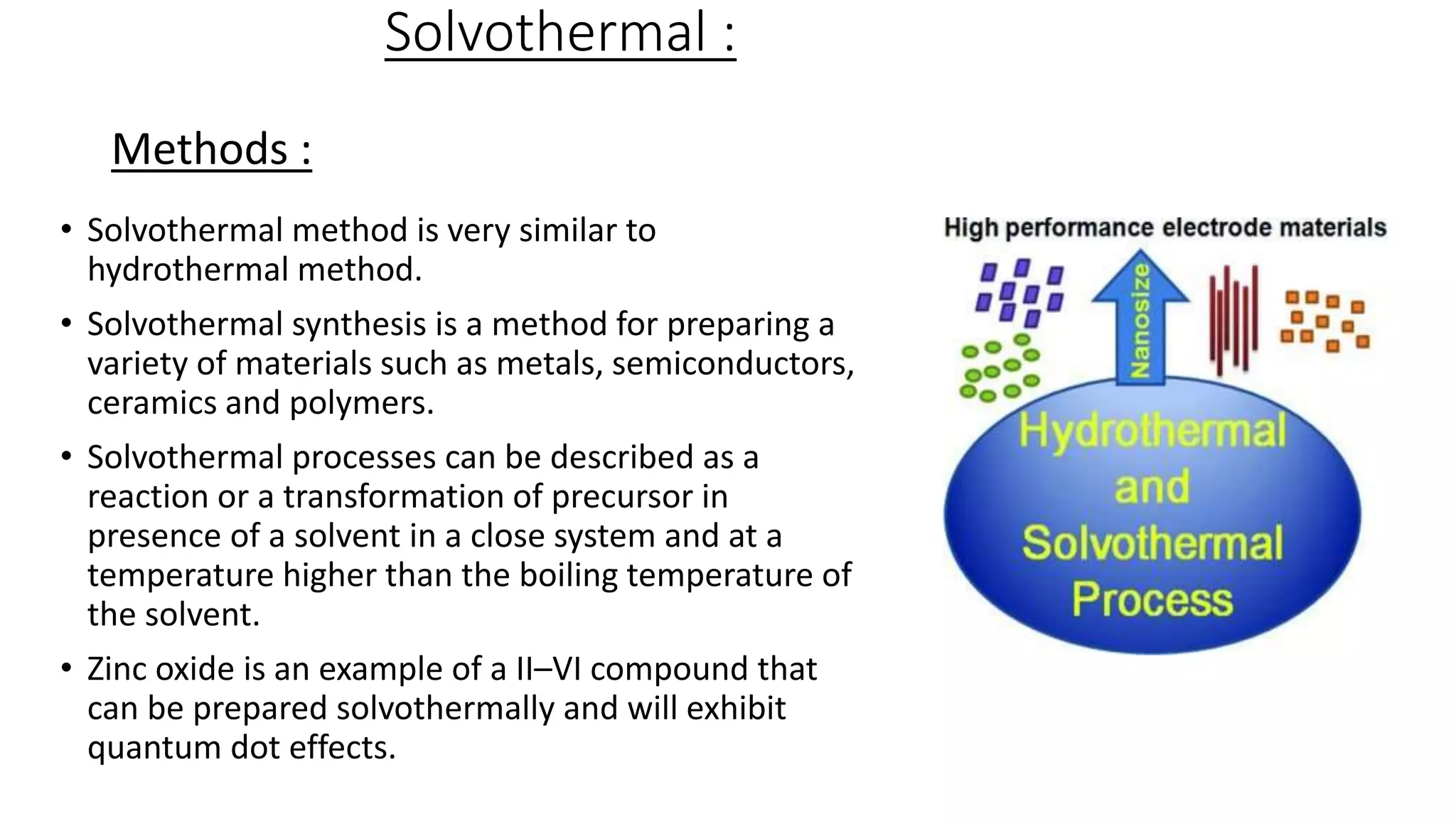 Solvothermal :

Methods :

• Solvothermal method is very similar to hydrothermal method.

• Solvothermal synthesis is a method for preparing a variety of materials such as metals, semiconductors, ceramics and polymers.

• Solvothermal processes can be described as a reaction or a transformation of precursor in presence of a solvent in a close system and at a temperature higher than the boiling temperature of the solvent.

• Zinc oxide is an example of a II–VI compound that can be prepared solvothermally and will exhibit quantum dot effects.

High performance electrode materials

Nanosize

Hydrothermal and Solvothermal Process